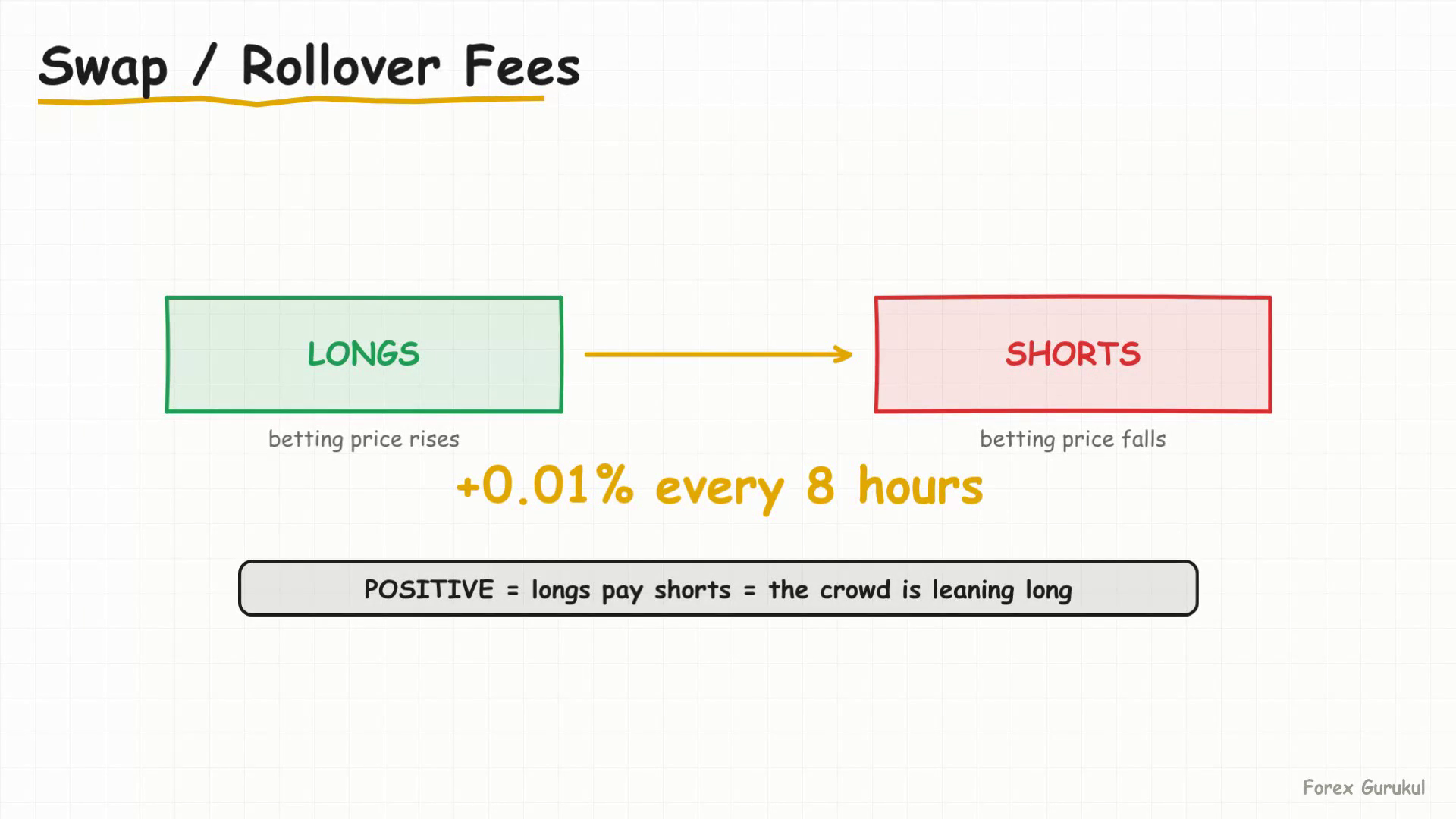 Swap / Rollover Fees

LONGS

betting price rises

SHORTS

betting price falls

+0.01% every 8 hours

POSITIVE = longs pay shorts = the crowd is leaning long

Forex Gurukul